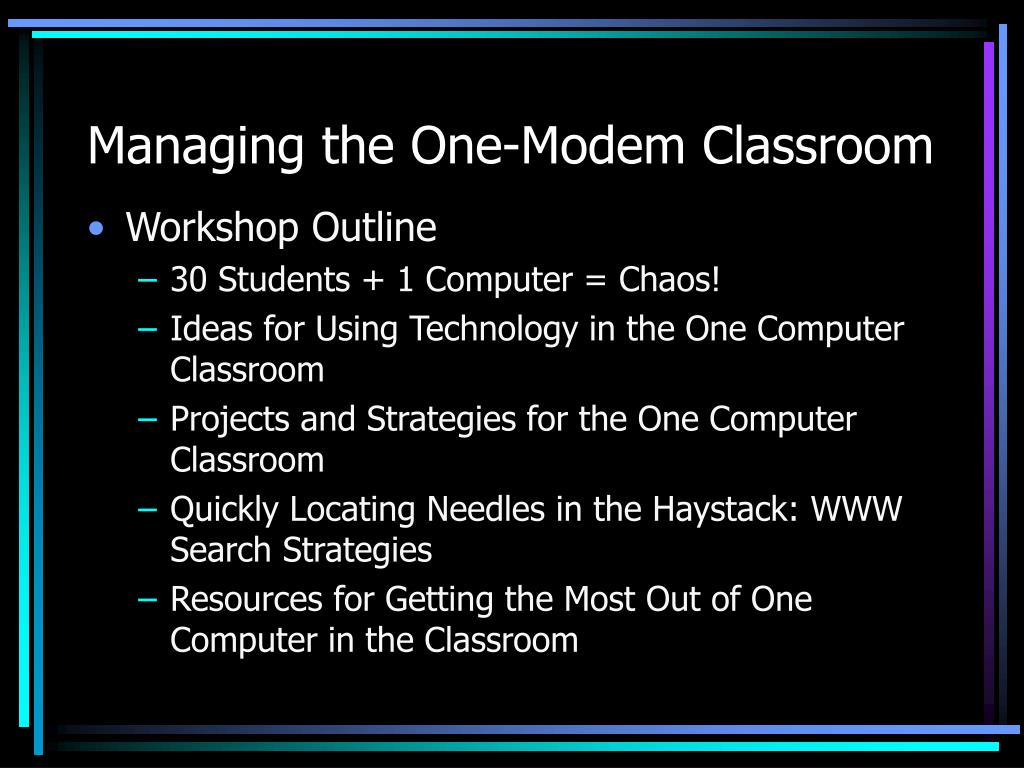 Managing the One-Modem Classroom

• Workshop Outline
– 30 Students + 1 Computer = Chaos!
– Ideas for Using Technology in the One Computer Classroom
– Projects and Strategies for the One Computer Classroom
– Quickly Locating Needles in the Haystack: WWW Search Strategies
– Resources for Getting the Most Out of One Computer in the Classroom